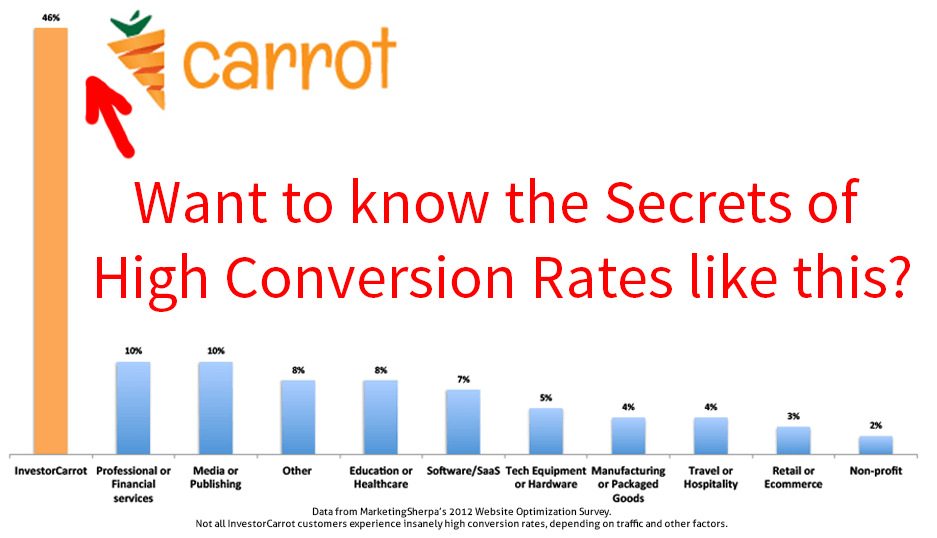 46%

carrot

Want to know the Secrets of High Conversion Rates like this?

10%
10%
8%
8%
7%
5%
4%
4%
3%
2%

InvestorCarrot
Professional or Financial services
Media or Publishing
Other
Education or Healthcare
Software/SaaS
Tech Equipment or Hardware
Manufacturing or Packaged Goods
Travel or Hospitality
Retail or Ecommerce
Non-profit

Data from MarketingSherpa's 2012 Website Optimization Survey.
Not all InvestorCarrot customers experience insanely high conversion rates, depending on traffic and other factors.